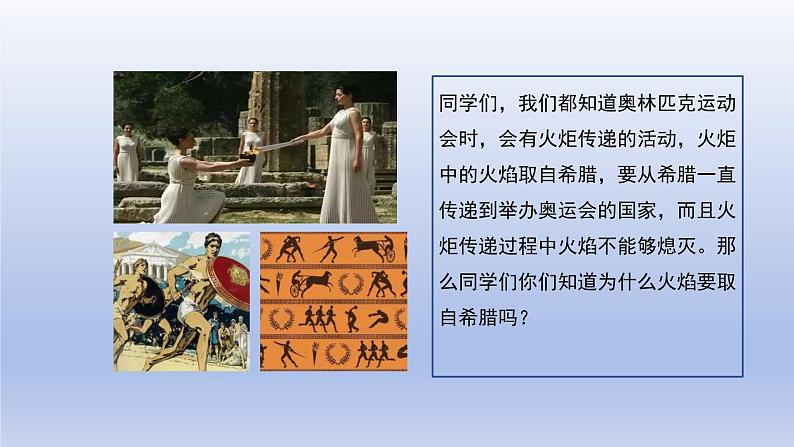 同学们，我们都知道奥林匹克运动会时，会有火炬传递的活动，火炬中的火焰取自希腊，要从希腊一直传递到举办奥运会的国家，而且火炬传递过程中火焰不能够熄灭。那么同学们你们知道为什么火焰要取自希腊吗？